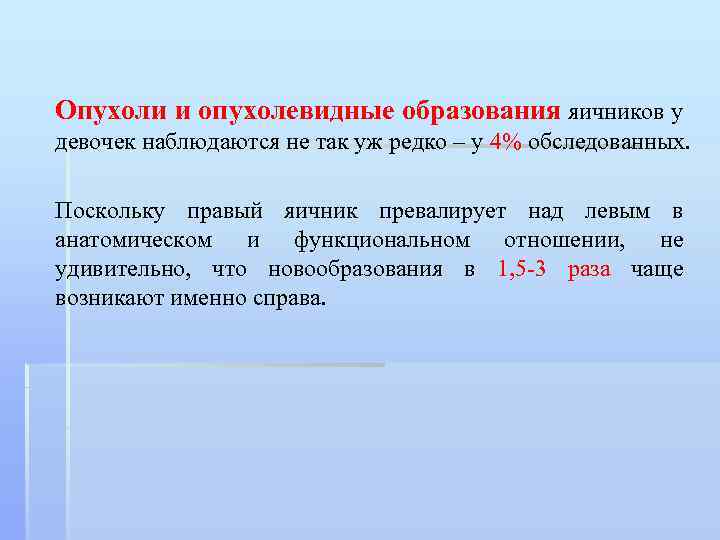 Опухоли и опухолевидные образования яичников у девочек наблюдаются не так уж редко – у 4% обследованных.

Поскольку правый яичник превалирует над левым в анатомическом и функциональном отношении, не удивительно, что новообразования в 1,5-3 раза чаще возникают именно справа.